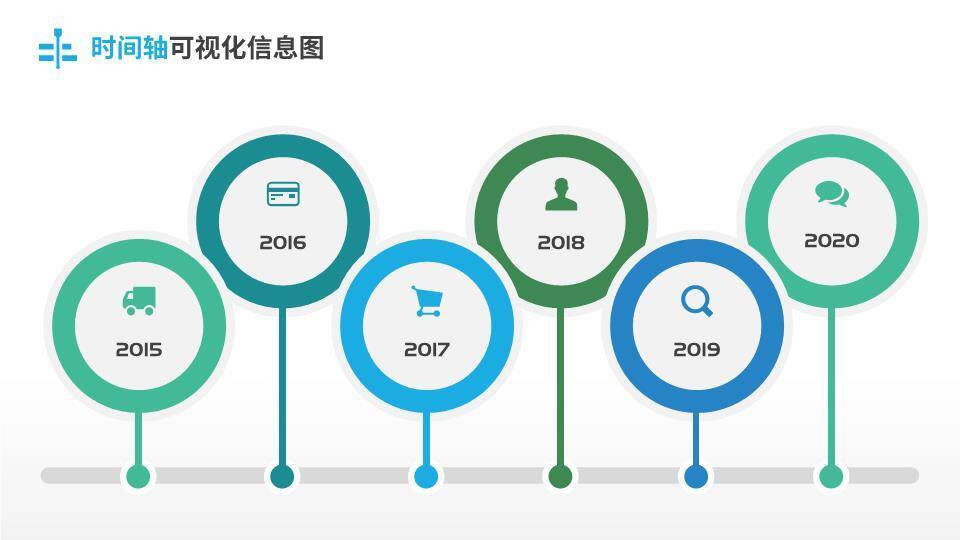 时间轴可视化信息图

2015

2016

2017

2018

2019

2020